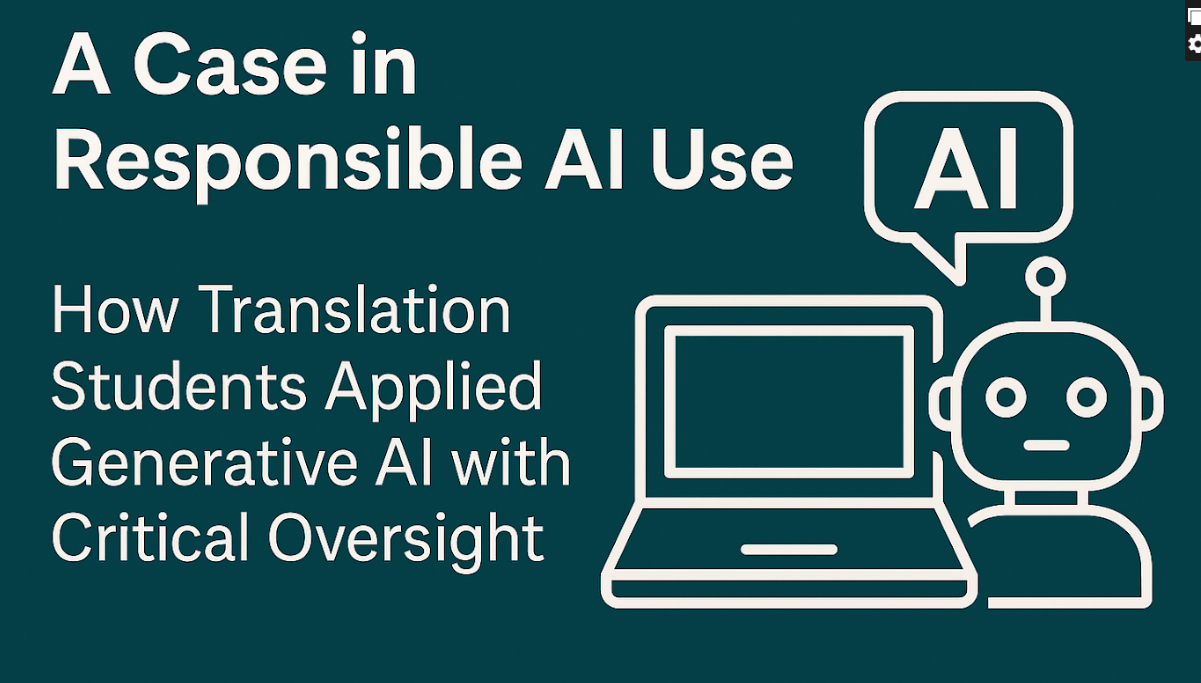 A Case in Responsible AI Use

How Translation Students Applied Generative AI with Critical Oversight

AI